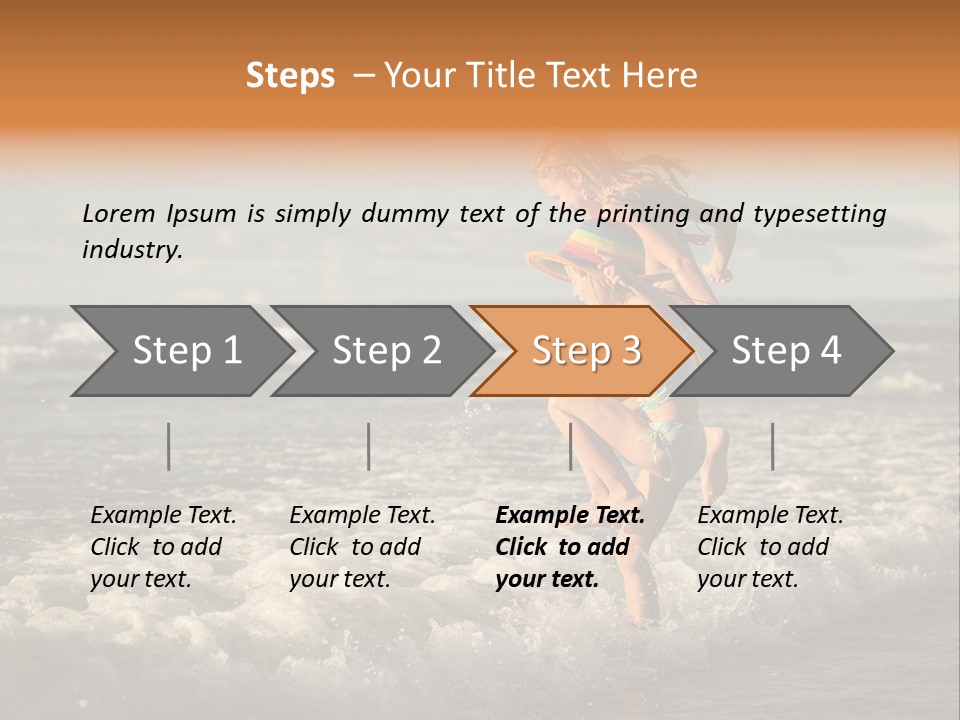 Steps – Your Title Text Here

Lorem Ipsum is simply dummy text of the printing and typesetting industry.

Step 1

Step 2

Step 3

Step 4

Example Text. Click to add your text.

Example Text. Click to add your text.

Example Text. Click to add your text.

Example Text. Click to add your text.